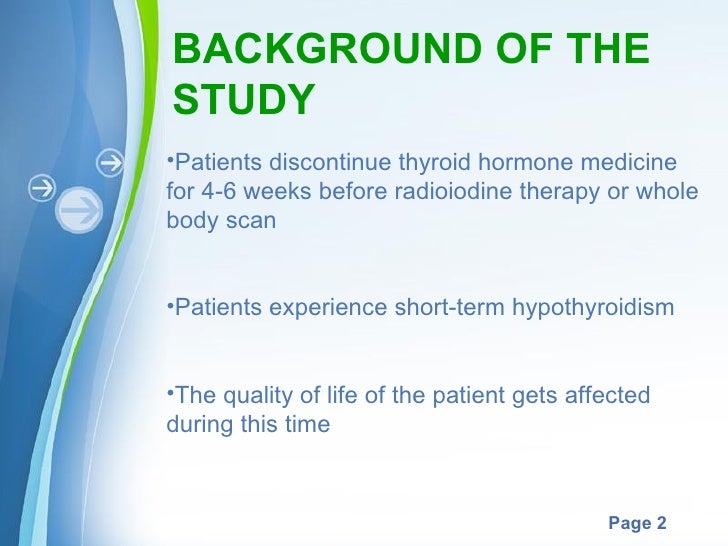 BACKGROUND OF THE STUDY

•Patients discontinue thyroid hormone medicine for 4-6 weeks before radioiodine therapy or whole body scan

•Patients experience short-term hypothyroidism

•The quality of life of the patient gets affected during this time

Page 2